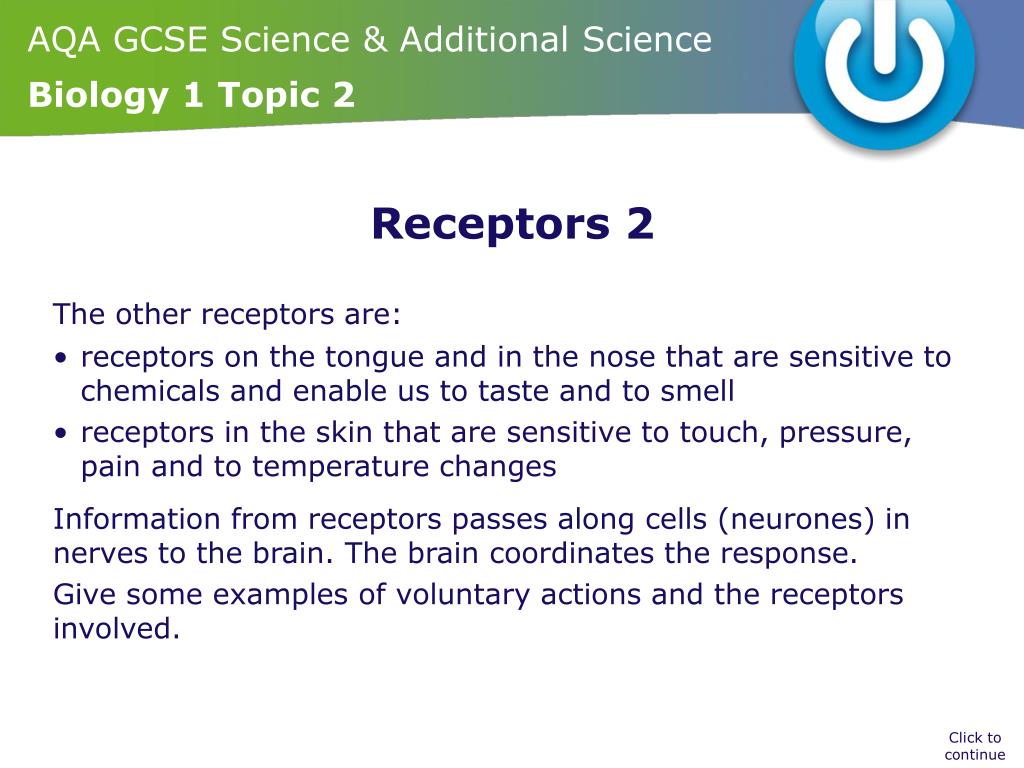 AQA GCSE Science & Additional Science
Biology 1 Topic 2

Receptors 2

The other receptors are:
• receptors on the tongue and in the nose that are sensitive to chemicals and enable us to taste and to smell
• receptors in the skin that are sensitive to touch, pressure, pain and to temperature changes

Information from receptors passes along cells (neurones) in nerves to the brain. The brain coordinates the response.
Give some examples of voluntary actions and the receptors involved.

Click to continue